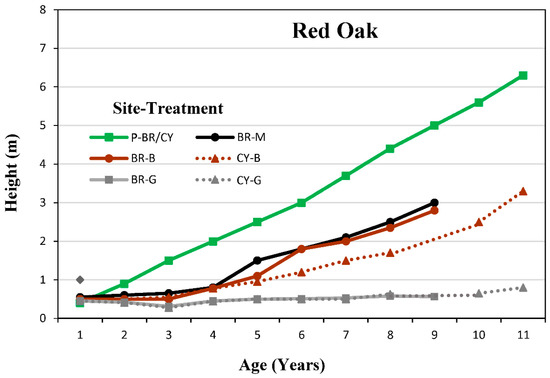 Red Oak

Site-Treatment

P-BR/CY
BR-M
BR-B
CY-B
BR-G
CY-G

Height (m)

8
7
6
5
4
3
2
1
0

1 2 3 4 5 6 7 8 9 10 11

Age (Years)